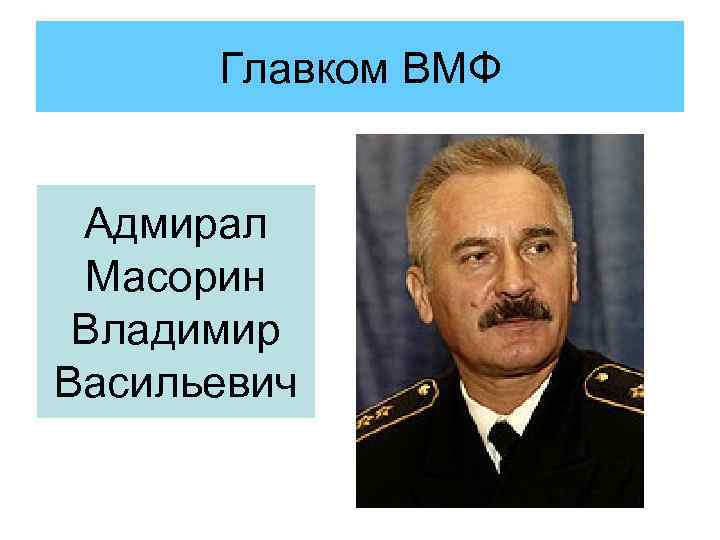 Главком ВМФ

Адмирал Масорин Владимир Васильевич